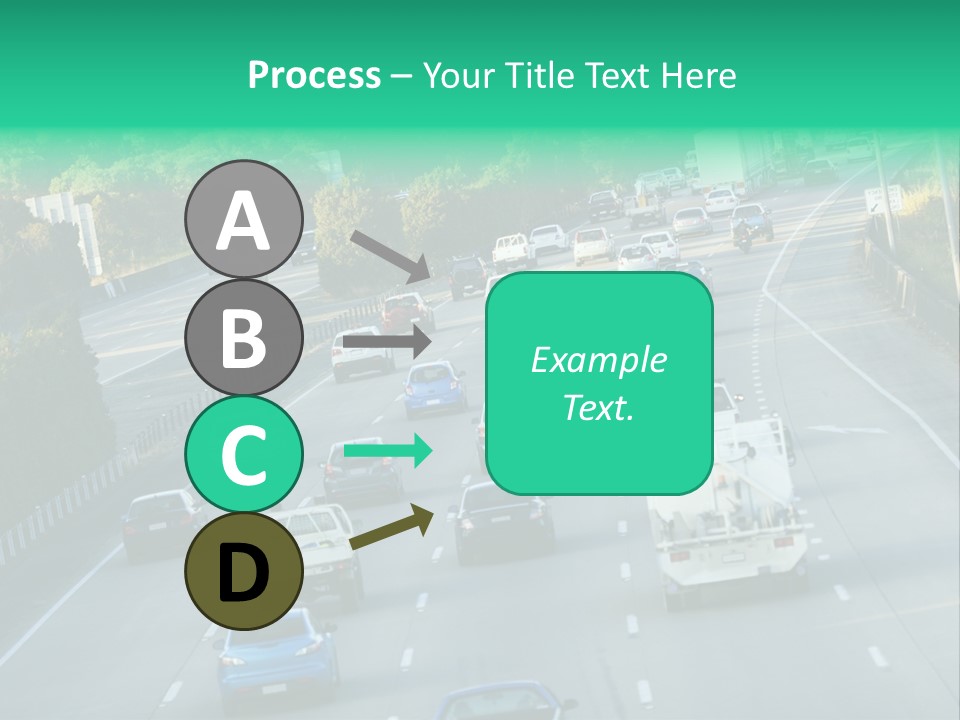 Process – Your Title Text Here

A

B

C

D

Example Text.